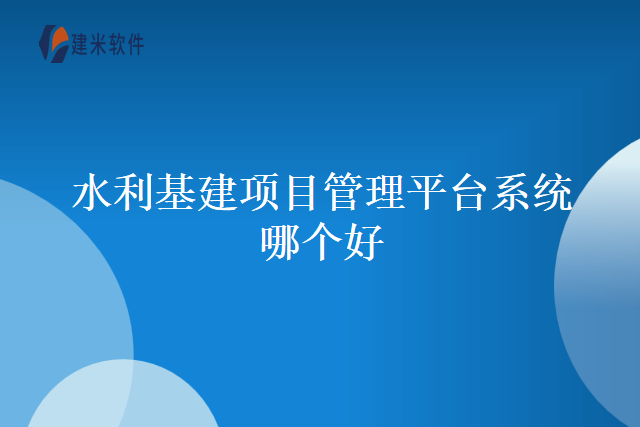 建米软件

水利基建项目管理平台系统哪个好